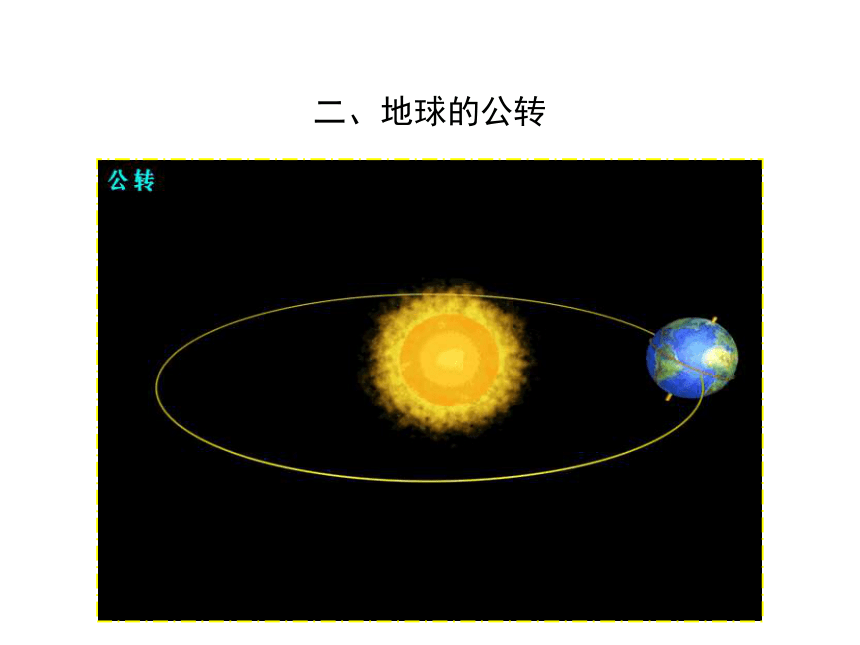 二、地球的公转

公转